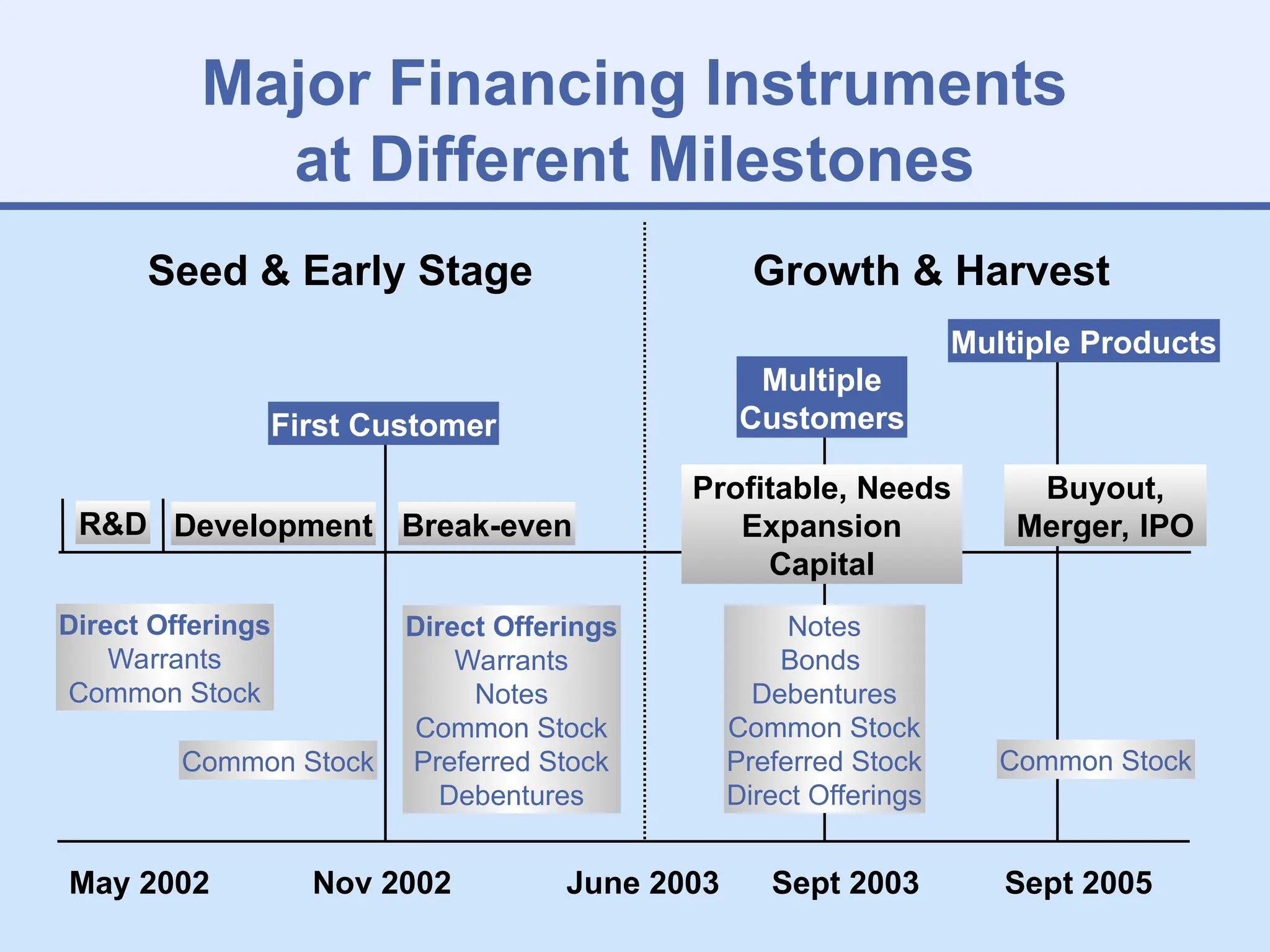 Major Financing Instruments at Different Milestones

Seed & Early Stage

Growth & Harvest

Multiple Products

Multiple Customers

First Customer

R&D

Development

Break-even

Profitable, Needs Expansion Capital

Buyout, Merger, IPO

Direct Offerings
Warrants
Common Stock

Common Stock

Direct Offerings
Warrants
Notes
Common Stock
Preferred Stock
Debentures

Notes
Bonds
Debentures
Common Stock
Preferred Stock
Direct Offerings

Common Stock

May 2002

Nov 2002

June 2003

Sept 2003

Sept 2005